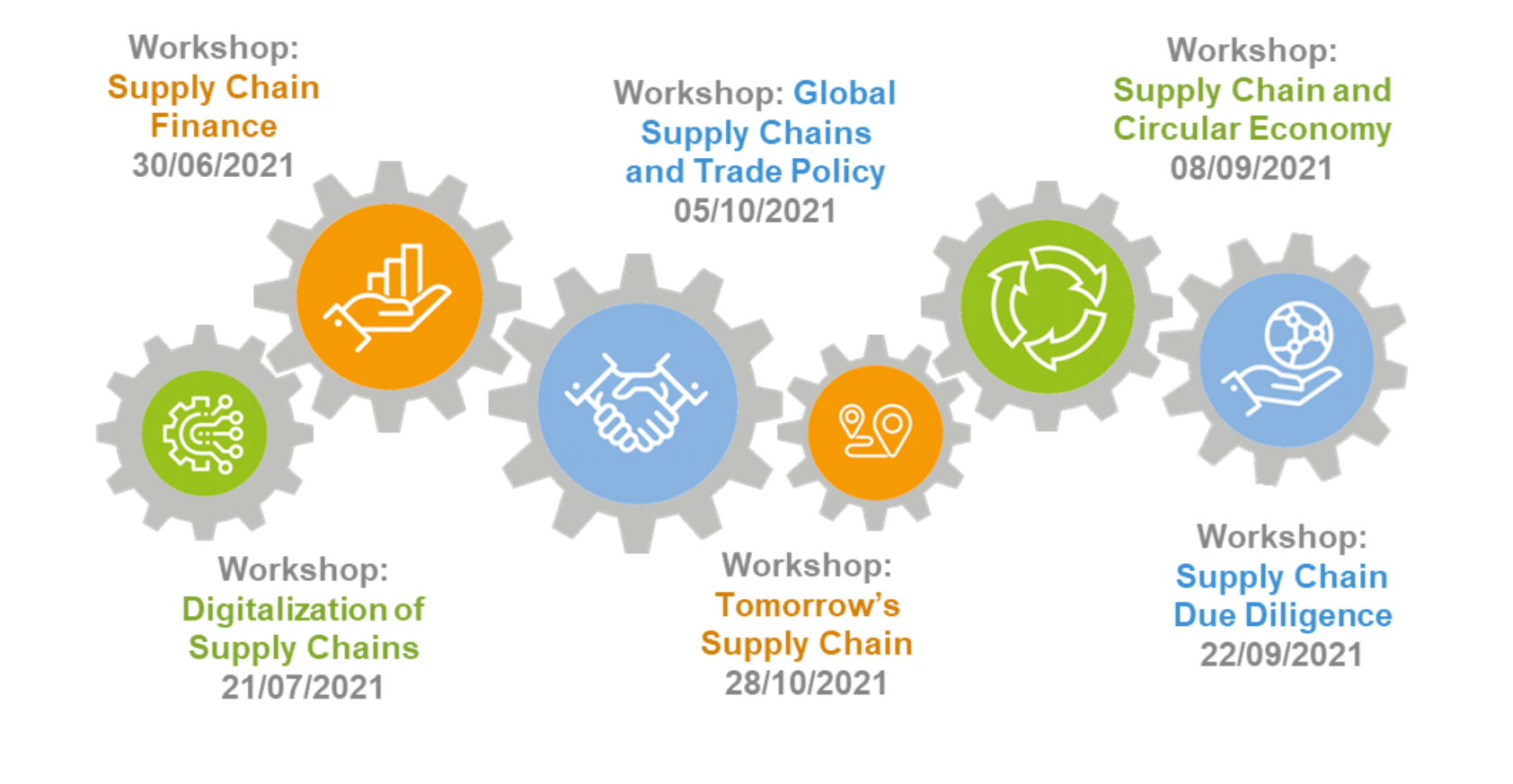 Workshop: Supply Chain Finance 30/06/2021

Workshop: Global Supply Chains and Trade Policy 05/10/2021

Workshop: Supply Chain and Circular Economy 08/09/2021

Workshop: Digitalization of Supply Chains 21/07/2021

Workshop: Tomorrow's Supply Chain 28/10/2021

Workshop: Supply Chain Due Diligence 22/09/2021